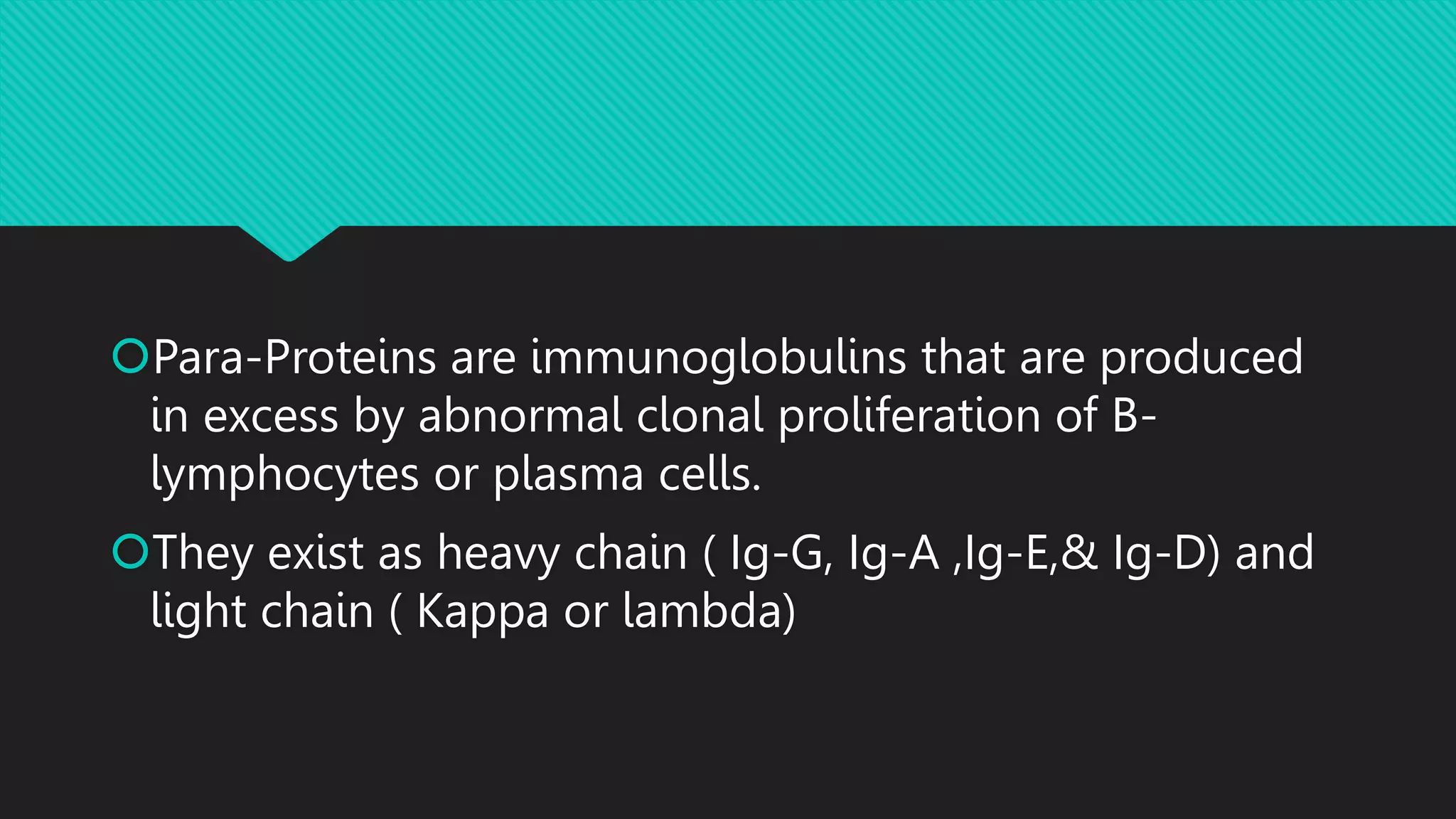 Para-Proteins are immunoglobulins that are produced in excess by abnormal clonal proliferation of B-lymphocytes or plasma cells.

They exist as heavy chain ( Ig-G, Ig-A ,Ig-E,& Ig-D) and light chain ( Kappa or lambda)